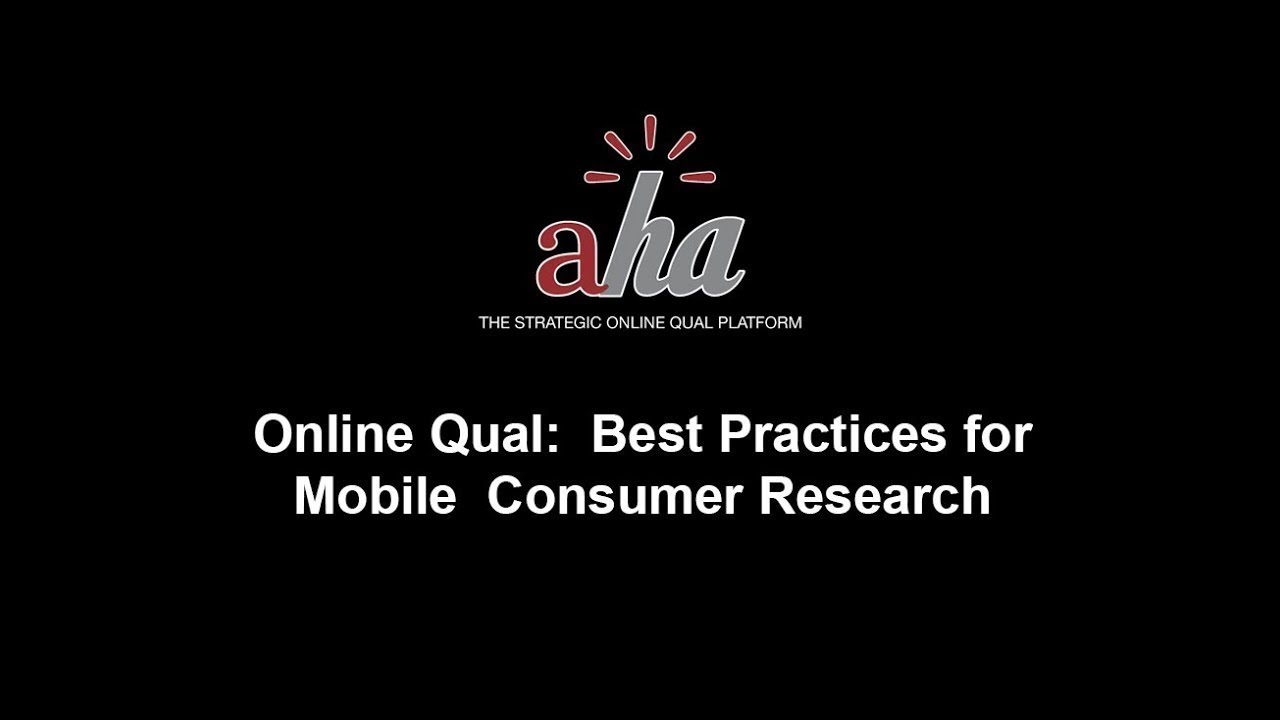 aha

THE STRATEGIC ONLINE QUAL PLATFORM

Online Qual: Best Practices for Mobile Consumer Research